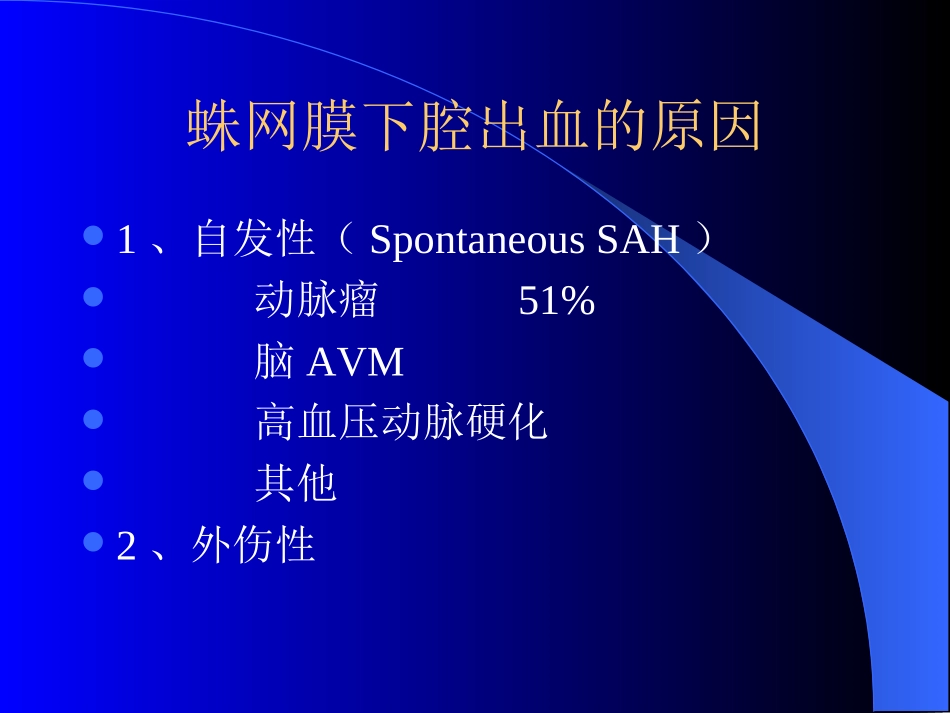 蛛网膜下腔出血的原因

- 1 、自发性（ Spontaneous SAH ）
- 动脉瘤 51%
- 脑 AVM
- 高血压动脉硬化
- 其他
- 2 、外伤性